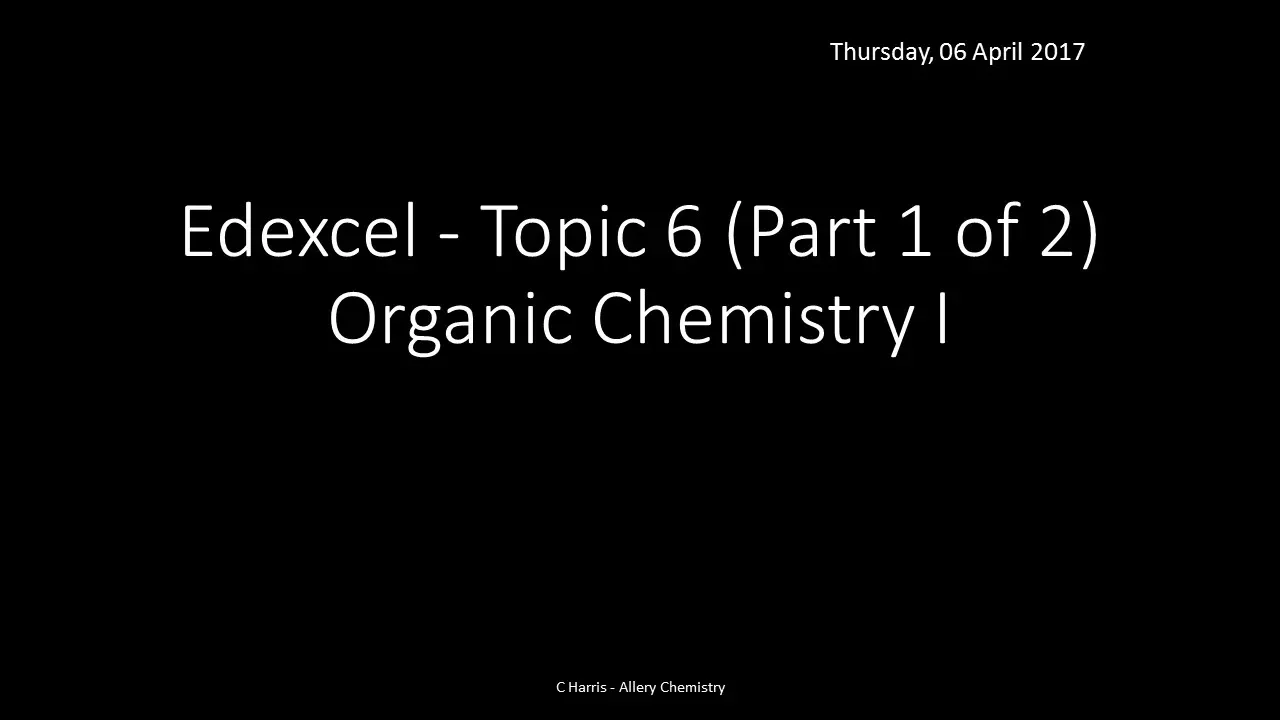 Thursday, 06 April 2017

Edexcel - Topic 6 (Part 1 of 2)
Organic Chemistry I

C Harris - Allery Chemistry